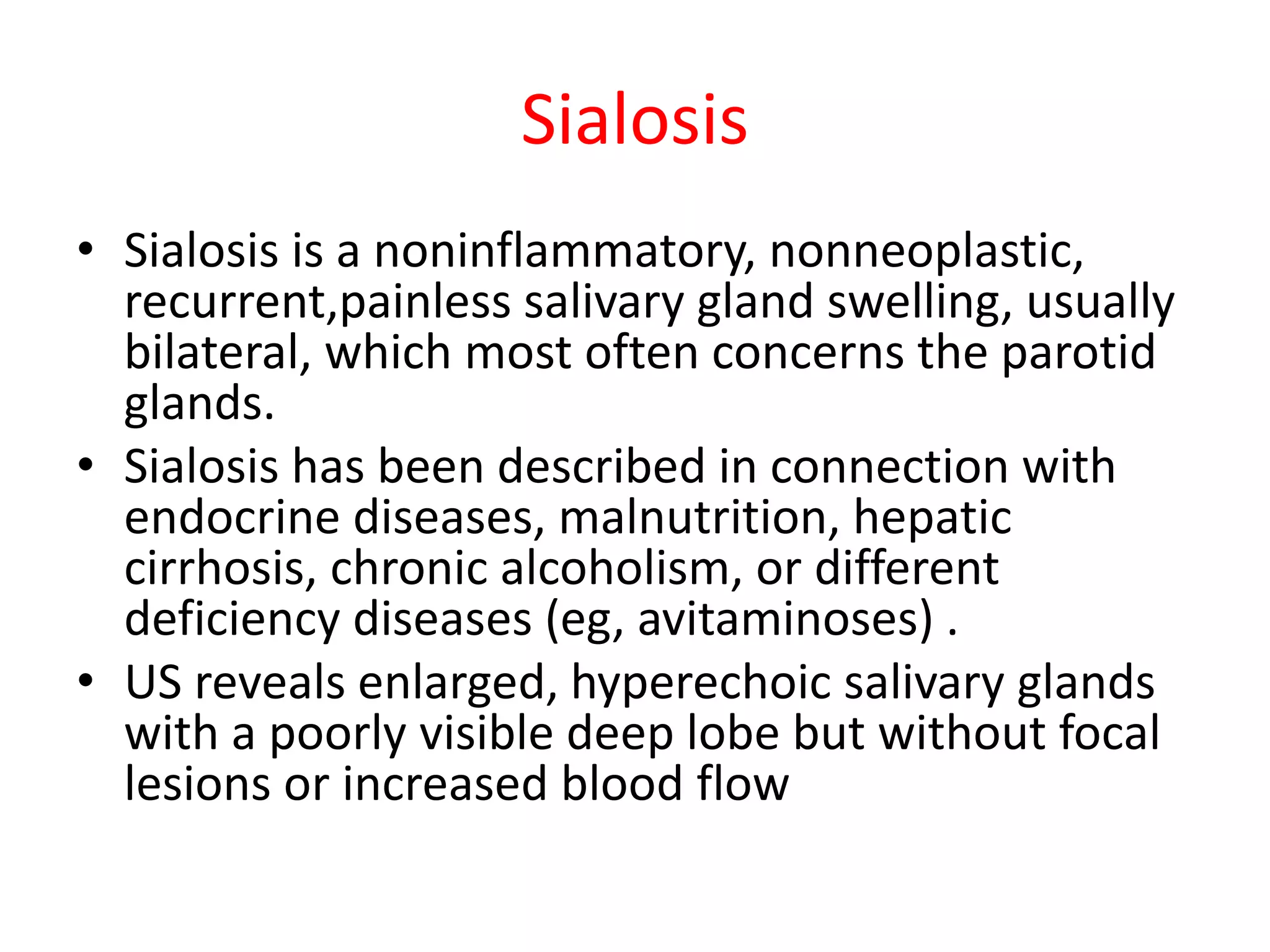 Sialosis

• Sialosis is a noninflammatory, nonneoplastic, recurrent,painless salivary gland swelling, usually bilateral, which most often concerns the parotid glands.
• Sialosis has been described in connection with endocrine diseases, malnutrition, hepatic cirrhosis, chronic alcoholism, or different deficiency diseases (eg, avitaminoses) .
• US reveals enlarged, hyperechoic salivary glands with a poorly visible deep lobe but without focal lesions or increased blood flow